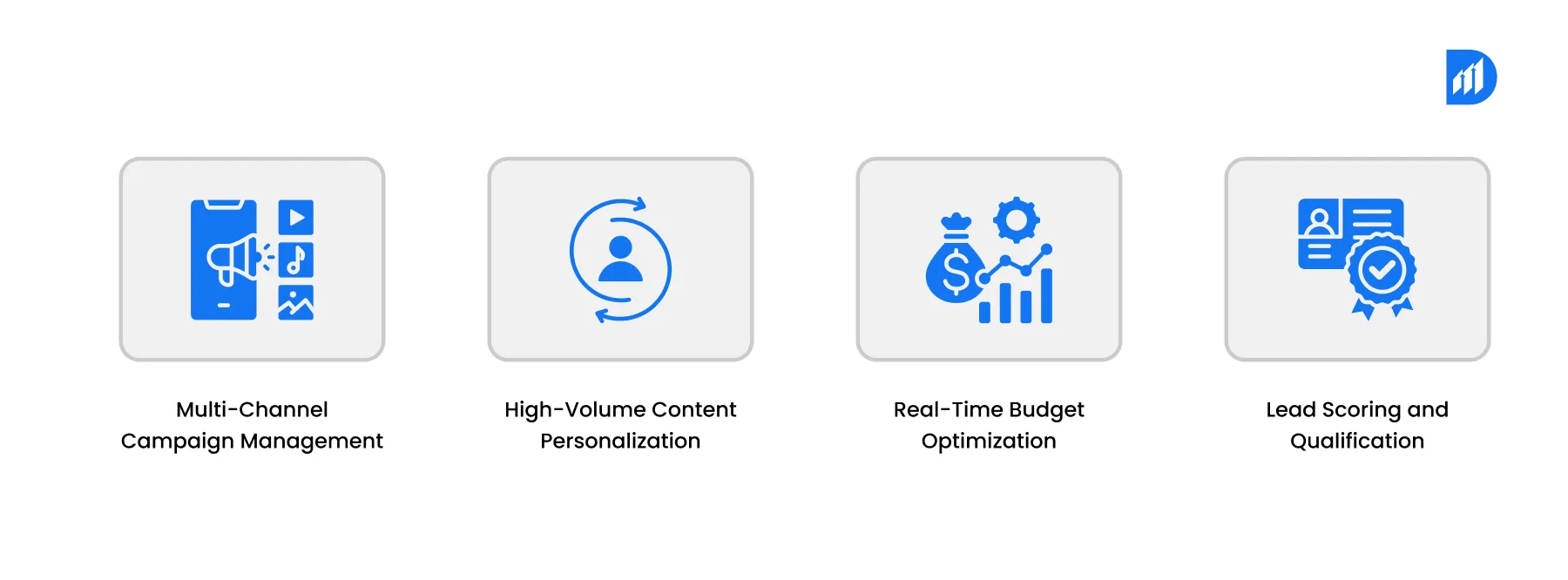 Multi-Channel Campaign Management

High-Volume Content Personalization

Real-Time Budget Optimization

Lead Scoring and Qualification